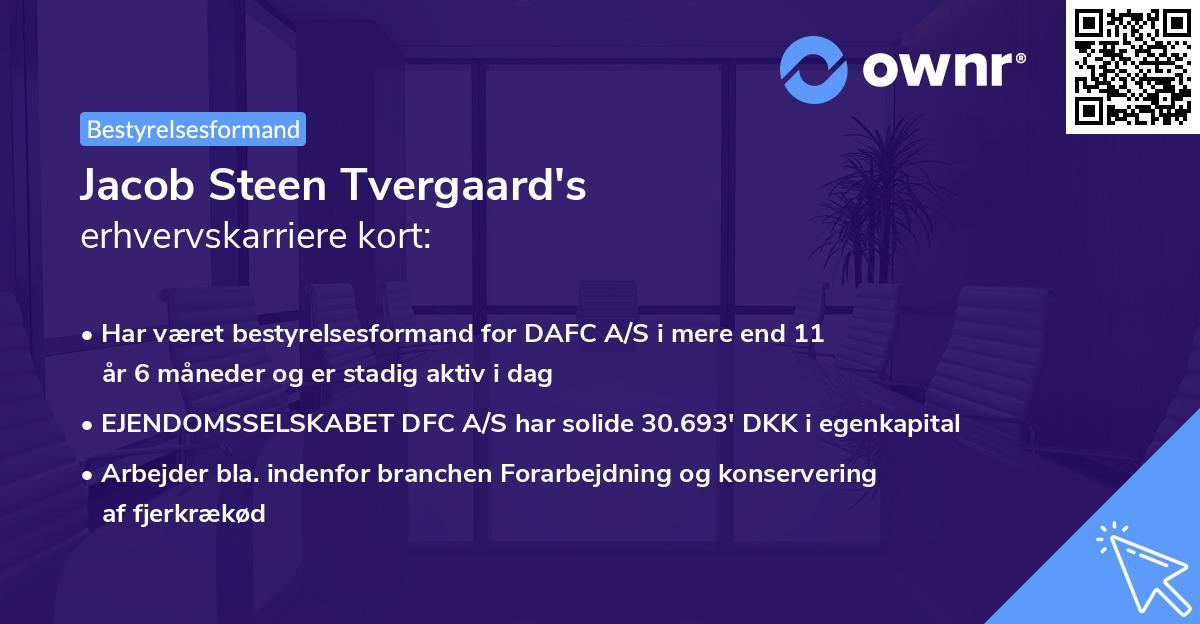 ownr®

Bestyrelsesformand

Jacob Steen Tvergaard's
erhvervskarriere kort:

• Har været bestyrelsesformand for DAFC A/S i mere end 11 år 6 måneder og er stadig aktiv i dag

• EJENDOMSSELSKABET DFC A/S har solide 30.693' DKK i egenkapital

• Arbejder bla. indenfor branchen Forarbejdning og konservering af fjerkrækød